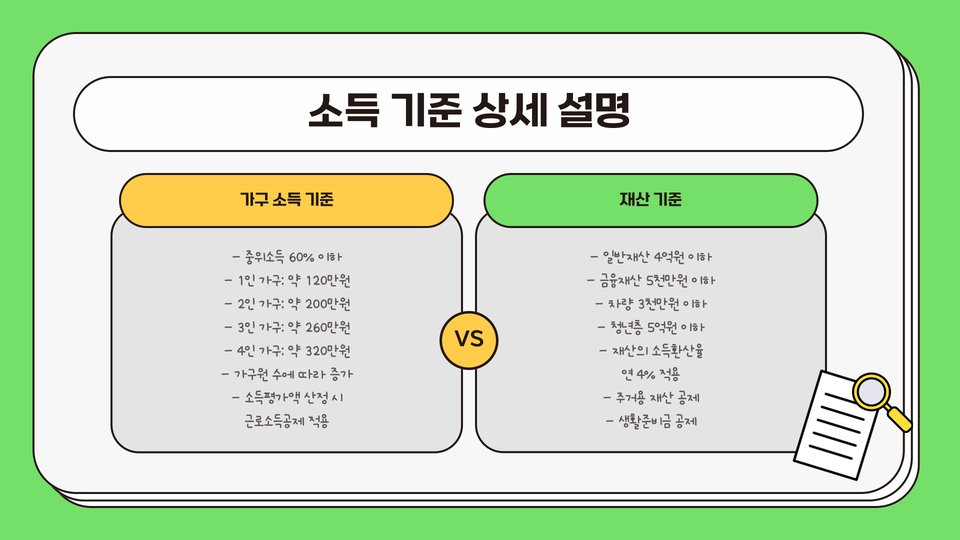 소득 기준 상세 설명

가구 소득 기준

- 중위소득 60% 이하
- 1인 가구: 약 120만원
- 2인 가구: 약 200만원
- 3인 가구: 약 260만원
- 4인 가구: 약 320만원
- 가구원 수에 따라 증가
- 소득평가액 산정 시 근로소득공제 적용

VS

재산 기준

- 일반재산 4억원 이하
- 금융재산 5천만원 이하
- 차량 3천만원 이하
- 청년층 5억원 이하
- 재산의 소득환산율 연 4% 적용
- 주거용 재산 공제
- 생활준비금 공제